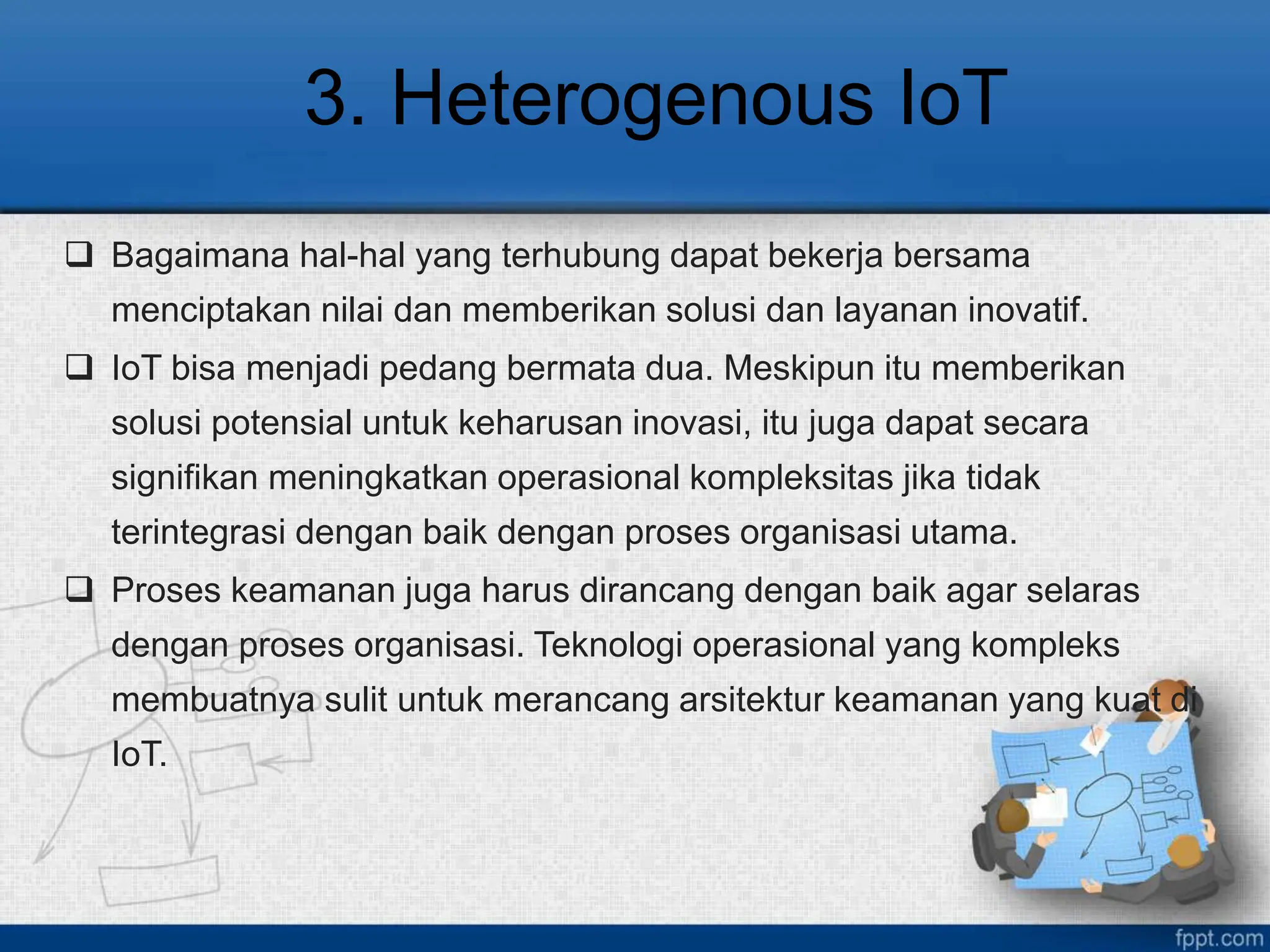 3. Heterogenous IoT

❑ Bagaimana hal-hal yang terhubung dapat bekerja bersama menciptakan nilai dan memberikan solusi dan layanan inovatif.

❑ IoT bisa menjadi pedang bermata dua. Meskipun itu memberikan solusi potensial untuk keharusan inovasi, itu juga dapat secara signifikan meningkatkan operasional kompleksitas jika tidak terintegrasi dengan baik dengan proses organisasi utama.

❑ Proses keamanan juga harus dirancang dengan baik agar selaras dengan proses organisasi. Teknologi operasional yang kompleks membuatnya sulit untuk merancang arsitektur keamanan yang kuat di IoT.

fppt.com